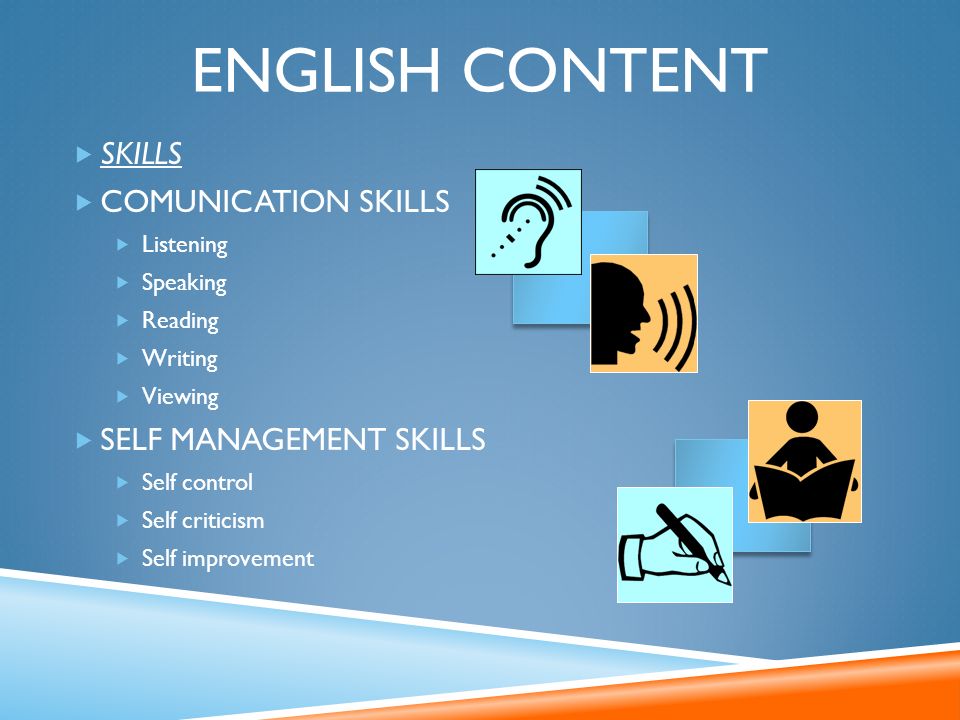 ENGLISH CONTENT

SKILLS

COMUNICATION SKILLS

Listening

Speaking

Reading

Writing

Viewing

SELF MANAGEMENT SKILLS

Self control

Self criticism

Self improvement